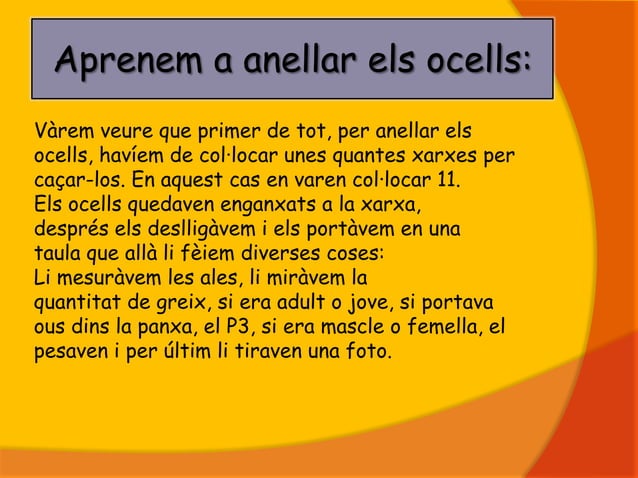 Aprenem a anellar els ocells:

Vàrem veure que primer de tot, per anellar els ocells, havíem de col·locar unes quantes xarxes per caçar-los. En aquest cas en varen col·locar 11.
Els ocells quedaven enganxats a la xarxa, després els deslligàvem i els portàvem en una taula que allà li fèiem diverses coses:
Li mesuràvem les ales, li miràvem la quantitat de greix, si era adult o jove, si portava ous dins la panxa, el P3, si era mascle o femella, el pesaven i per últim li tiraven una foto.